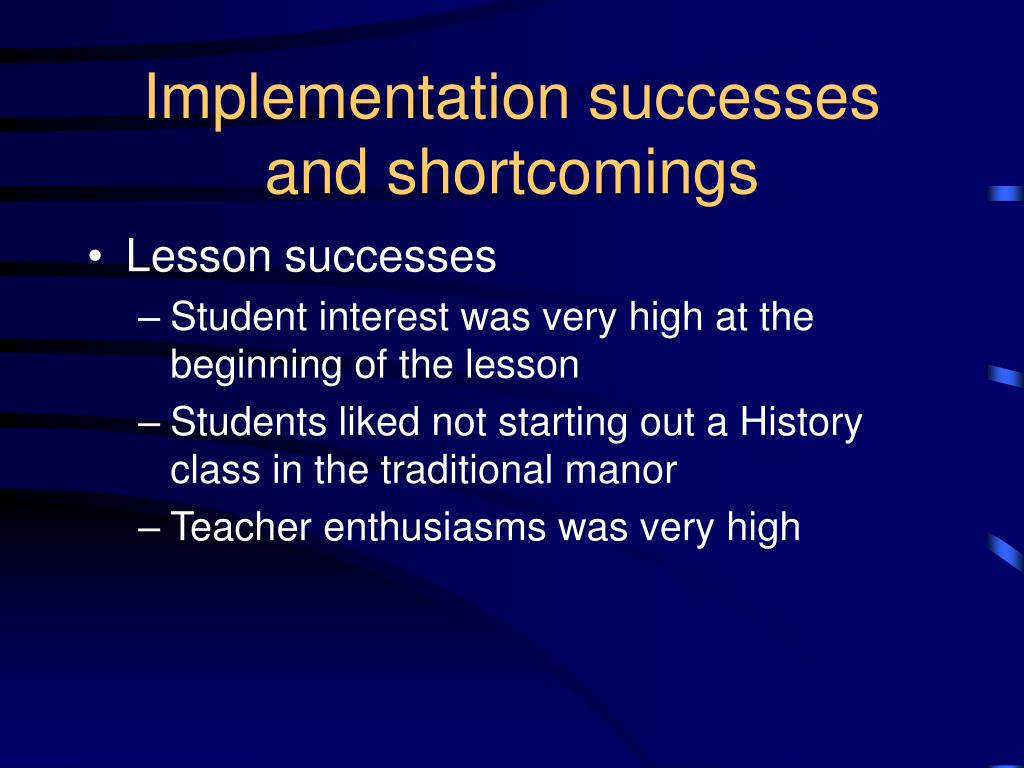 Implementation successes and shortcomings

• Lesson successes
– Student interest was very high at the beginning of the lesson
– Students liked not starting out a History class in the traditional manor
– Teacher enthusiasms was very high